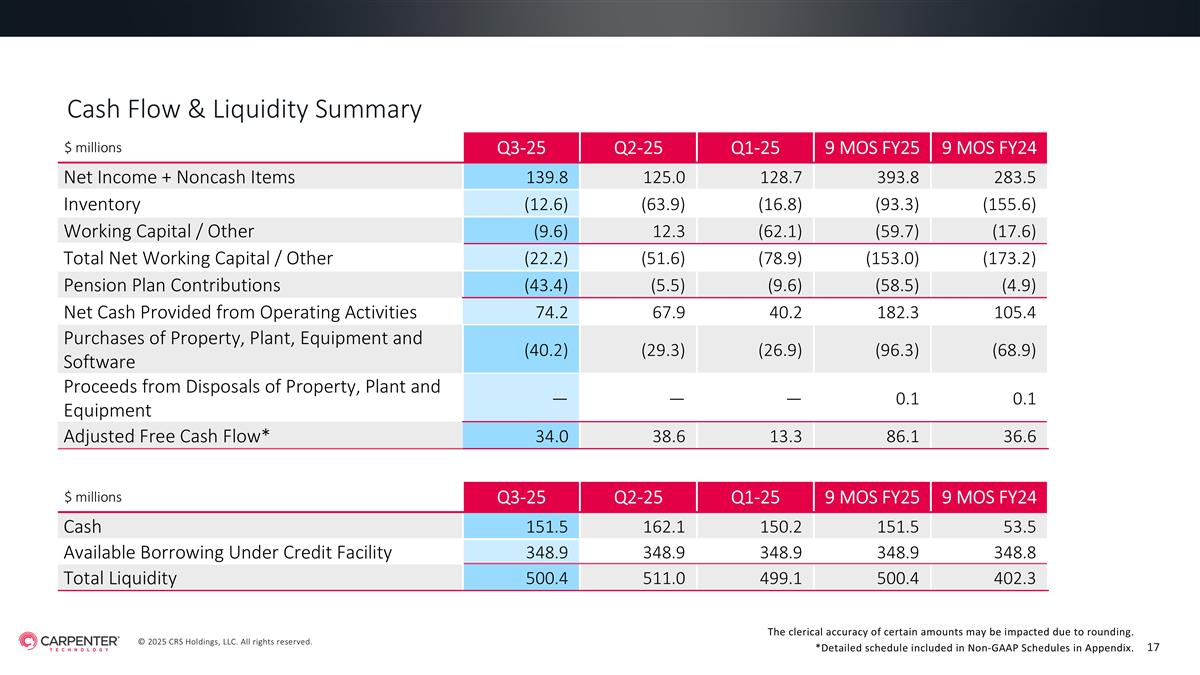 Cash Flow & Liquidity Summary

| $ millions | Q3-25 | Q2-25 | Q1-25 | 9 MOS FY25 | 9 MOS FY24 |
|---|---|---|---|---|---|
| Net Income + Noncash Items | 139.8 | 125.0 | 128.7 | 393.8 | 283.5 |
| Inventory | (12.6) | (63.9) | (16.8) | (93.3) | (155.6) |
| Working Capital / Other | (9.6) | 12.3 | (62.1) | (59.7) | (17.6) |
| Total Net Working Capital / Other | (22.2) | (51.6) | (78.9) | (153.0) | (173.2) |
| Pension Plan Contributions | (43.4) | (5.5) | (9.6) | (58.5) | (4.9) |
| Net Cash Provided from Operating Activities | 74.2 | 67.9 | 40.2 | 182.3 | 105.4 |
| Purchases of Property, Plant, Equipment and Software | (40.2) | (29.3) | (26.9) | (96.3) | (68.9) |
| Proceeds from Disposals of Property, Plant and Equipment | — | — | — | 0.1 | 0.1 |
| Adjusted Free Cash Flow* | 34.0 | 38.6 | 13.3 | 86.1 | 36.6 |

| $ millions | Q3-25 | Q2-25 | Q1-25 | 9 MOS FY25 | 9 MOS FY24 |
|---|---|---|---|---|---|
| Cash | 151.5 | 162.1 | 150.2 | 151.5 | 53.5 |
| Available Borrowing Under Credit Facility | 348.9 | 348.9 | 348.9 | 348.9 | 348.8 |
| Total Liquidity | 500.4 | 511.0 | 499.1 | 500.4 | 402.3 |

CARPENTER TECHNOLOGY

© 2025 CRS Holdings, LLC. All rights reserved.

The clerical accuracy of certain amounts may be impacted due to rounding.
*Detailed schedule included in Non-GAAP Schedules in Appendix.

17